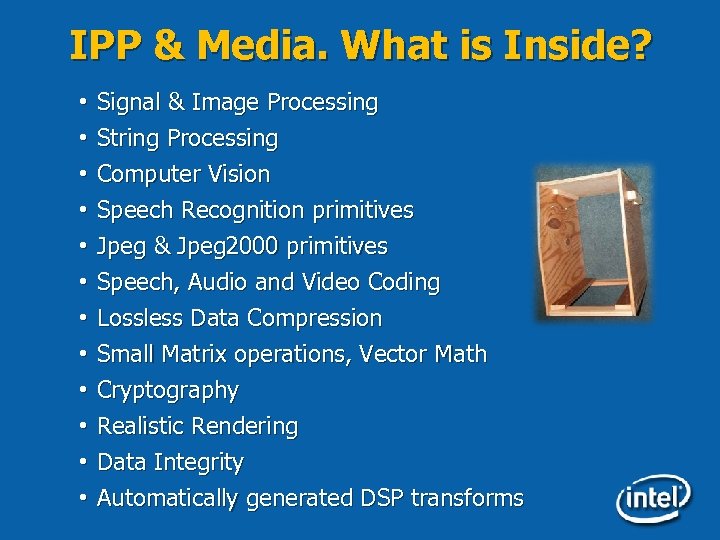 IPP & Media. What is Inside?

• Signal & Image Processing
• String Processing
• Computer Vision
• Speech Recognition primitives
• Jpeg & Jpeg2000 primitives
• Speech, Audio and Video Coding
• Lossless Data Compression
• Small Matrix operations, Vector Math
• Cryptography
• Realistic Rendering
• Data Integrity
• Automatically generated DSP transforms

intel